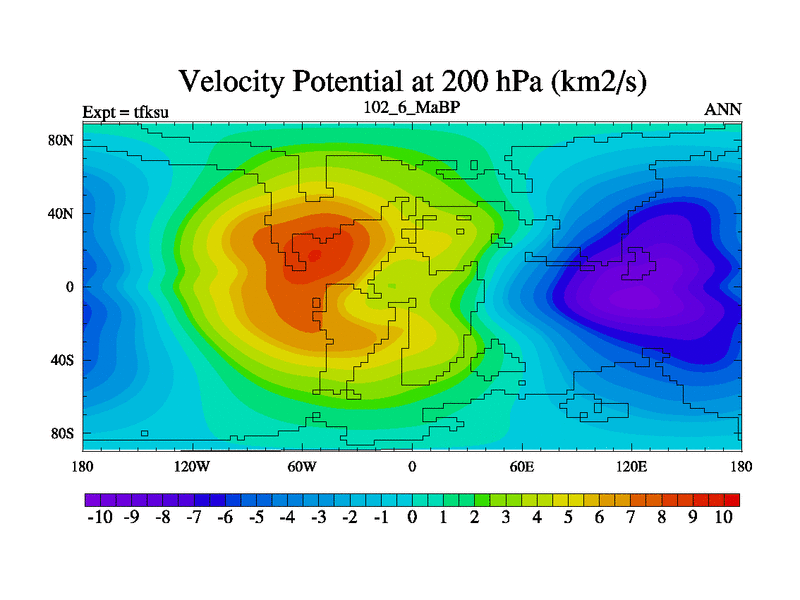 Velocity Potential at 200 hPa (km2/s)

Expt = tfksu

102_6_MaBP

ANN

80N
40N
0
40S
80S

180 120W 60W 0 60E 120E 180

-10 -9 -8 -7 -6 -5 -4 -3 -2 -1 0 1 2 3 4 5 6 7 8 9 10